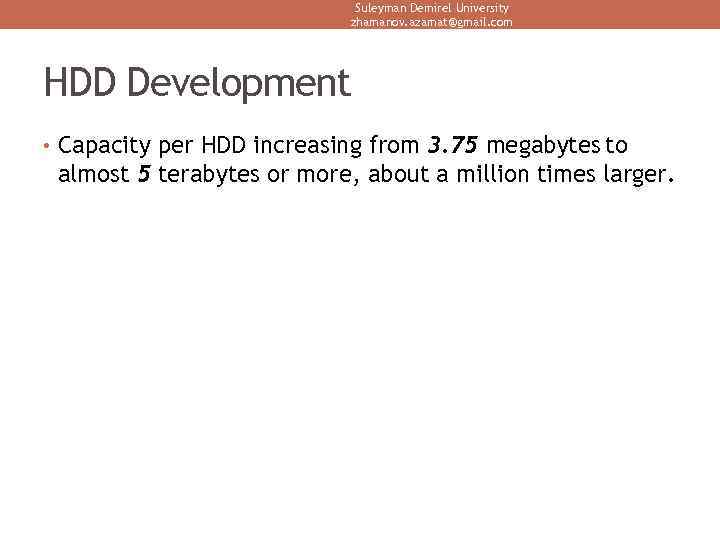 Suleyman Demirel University
zhamanov.azamat@gmail.com

HDD Development

• Capacity per HDD increasing from 3.75 megabytes to almost 5 terabytes or more, about a million times larger.